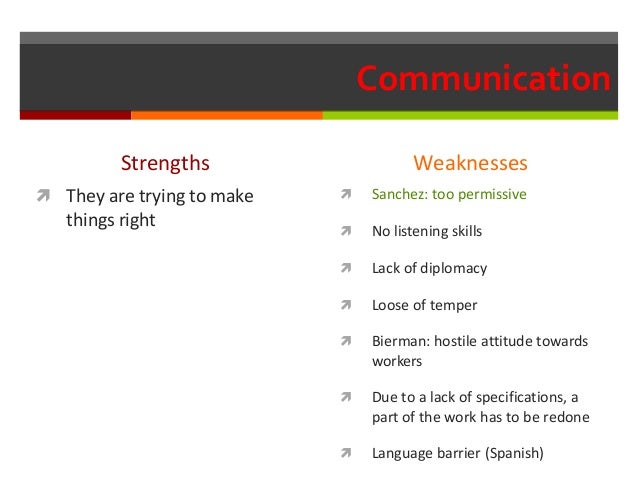 Communication

Strengths

They are trying to make things right

Weaknesses

Sanchez: too permissive

No listening skills

Lack of diplomacy

Loose of temper

Bierman: hostile attitude towards workers

Due to a lack of specifications, a part of the work has to be redone

Language barrier (Spanish)